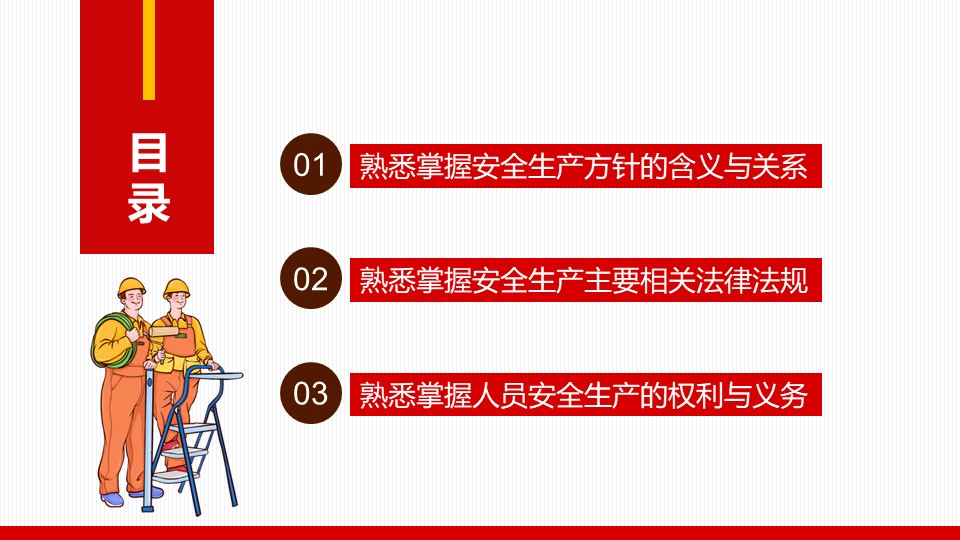 目录

01 熟悉掌握安全生产方针的含义与关系

02 熟悉掌握安全生产主要相关法律法规

03 熟悉掌握人员安全生产的权利与义务